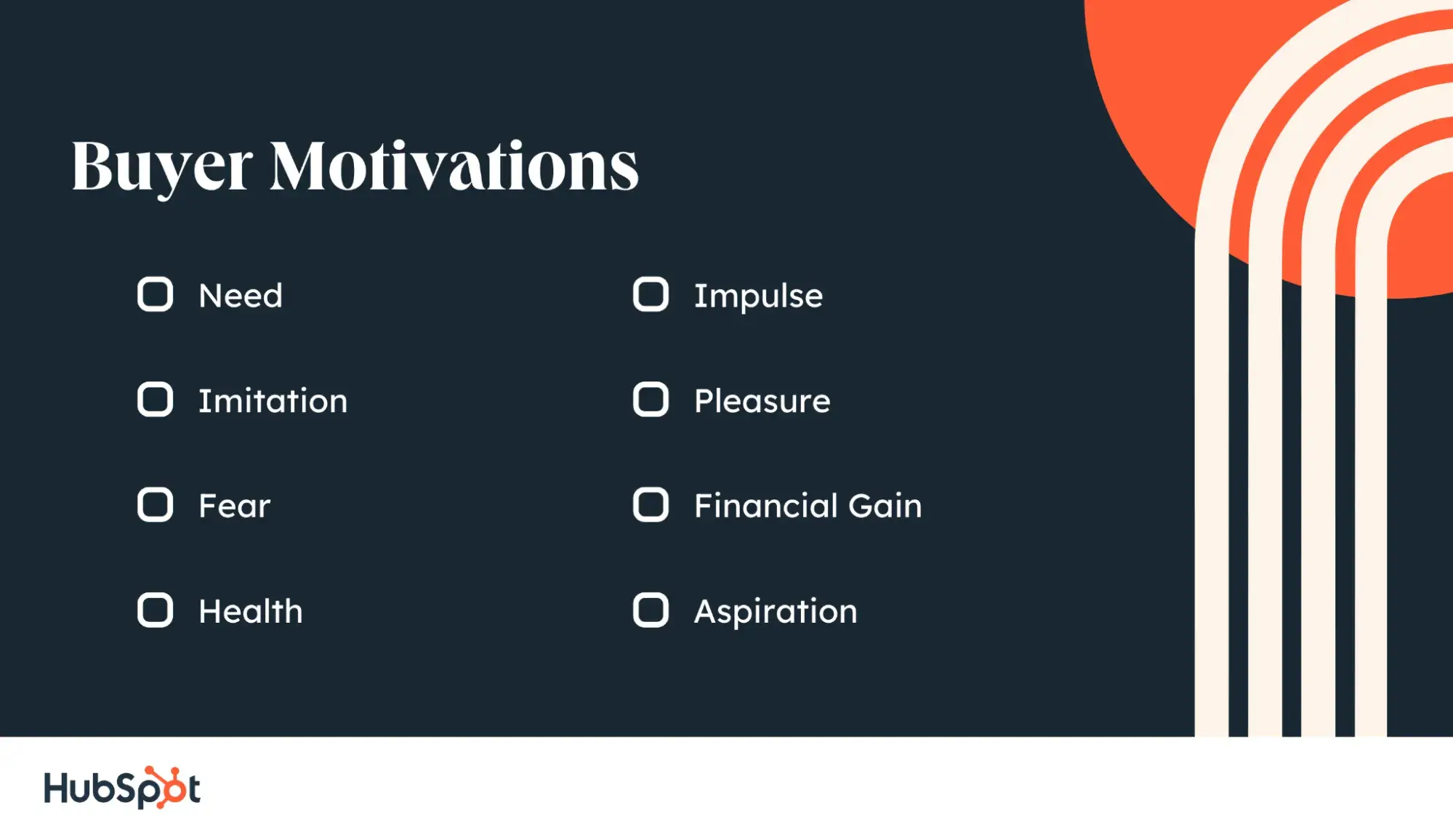 Buyer Motivations

Need

Imitation

Fear

Health

Impulse

Pleasure

Financial Gain

Aspiration

HubSpot